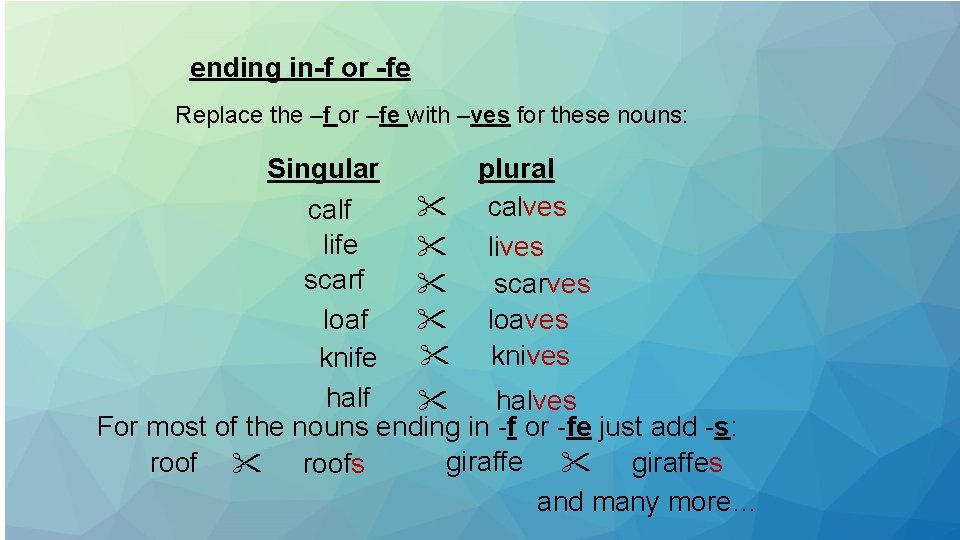 ending in-f or -fe

Replace the –f or –fe with –ves for these nouns:

| Singular | | plural |
|---|---|---|
| calf | ✂ | calves |
| life | ✂ | lives |
| scarf | ✂ | scarves |
| loaf | ✂ | loaves |
| knife | ✂ | knives |
| half | ✂ | halves |

For most of the nouns ending in -f or -fe just add -s:

roof ✂ roofs giraffe ✂ giraffes

and many more…